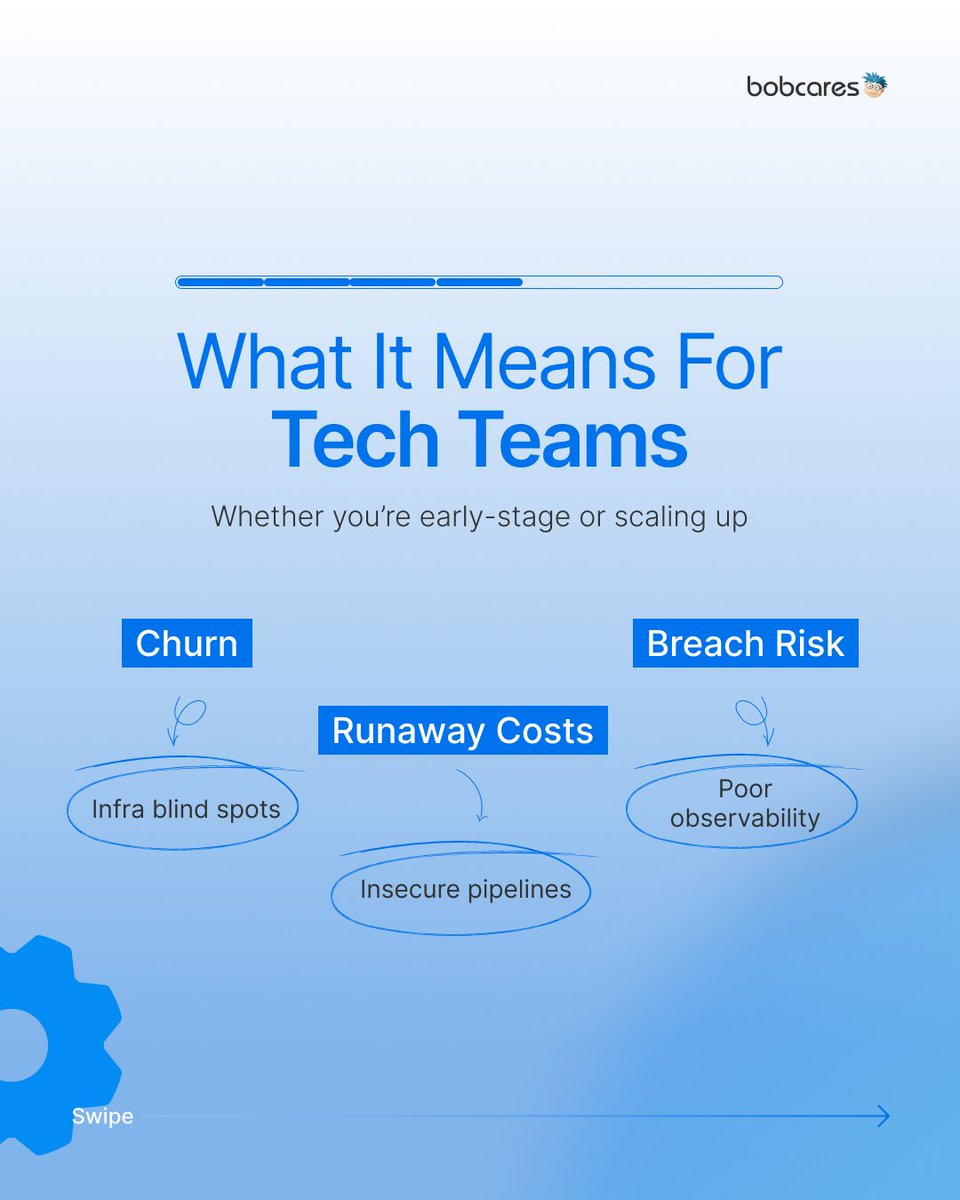 bobcares

What It Means For
Tech Teams

Whether you're early-stage or scaling up

Churn

Infra blind spots

Runaway Costs

Insecure pipelines

Breach Risk

Poor observability

Swipe